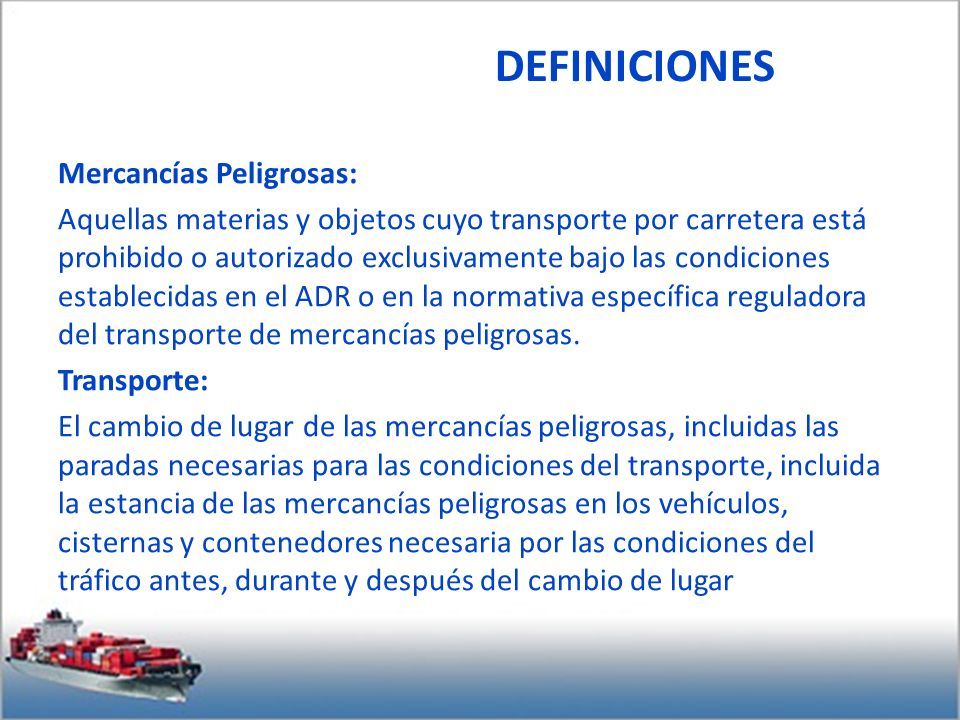 DEFINICIONES

Mercancías Peligrosas:

Aquellas materias y objetos cuyo transporte por carretera está prohibido o autorizado exclusivamente bajo las condiciones establecidas en el ADR o en la normativa específica reguladora del transporte de mercancías peligrosas.

Transporte:

El cambio de lugar de las mercancías peligrosas, incluidas las paradas necesarias para las condiciones del transporte, incluida la estancia de las mercancías peligrosas en los vehículos, cisternas y contenedores necesaria por las condiciones del tráfico antes, durante y después del cambio de lugar